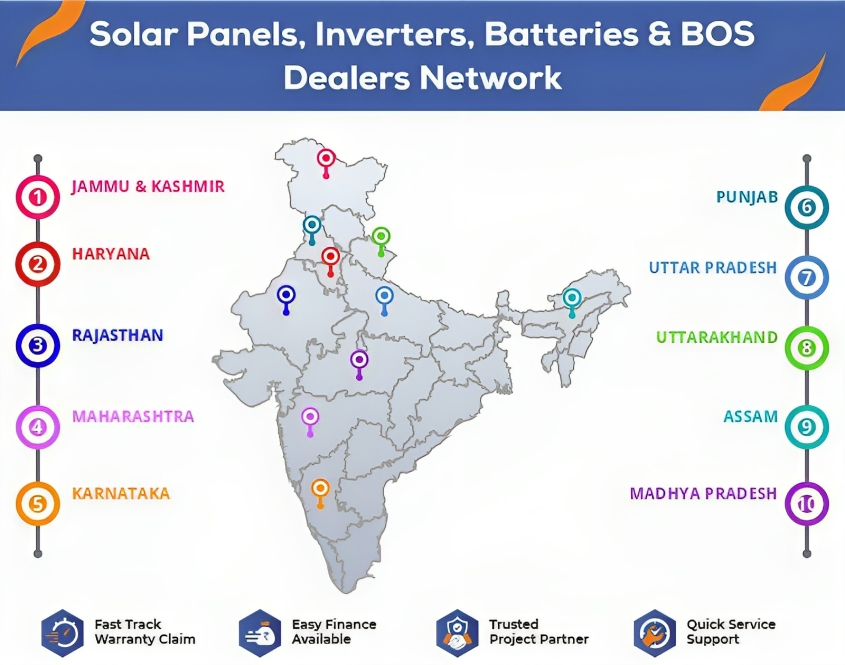 Solar Panels, Inverters, Batteries & BOS Dealers Network

1 JAMMU & KASHMIR

2 HARYANA

3 RAJASTHAN

4 MAHARASHTRA

5 KARNATAKA

PUNJAB 6

UTTAR PRADESH 7

UTTARAKHAND 8

ASSAM 9

MADHYA PRADESH 10

Fast Track Warranty Claim

Easy Finance Available

Trusted Project Partner

Quick Service Support